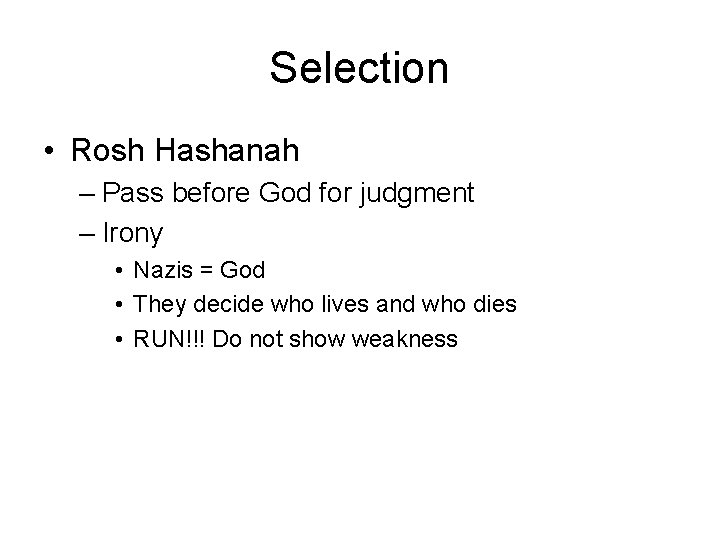 Selection

• Rosh Hashanah
– Pass before God for judgment
– Irony
• Nazis = God
• They decide who lives and who dies
• RUN!!! Do not show weakness